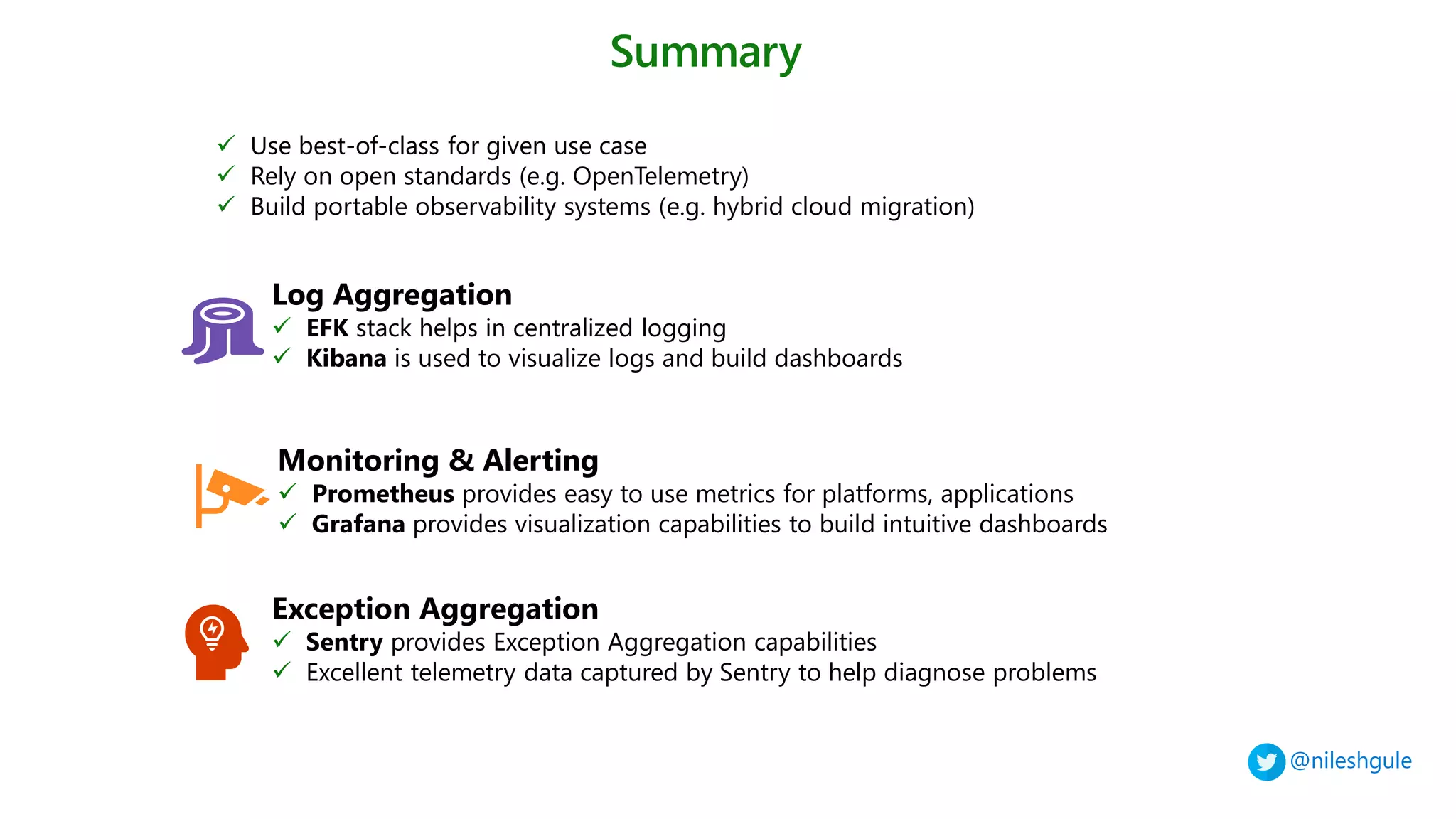 Summary

✓ Use best-of-class for given use case
✓ Rely on open standards (e.g. OpenTelemetry)
✓ Build portable observability systems (e.g. hybrid cloud migration)

Log Aggregation
✓ EFK stack helps in centralized logging
✓ Kibana is used to visualize logs and build dashboards

Monitoring & Alerting
✓ Prometheus provides easy to use metrics for platforms, applications
✓ Grafana provides visualization capabilities to build intuitive dashboards

Exception Aggregation
✓ Sentry provides Exception Aggregation capabilities
✓ Excellent telemetry data captured by Sentry to help diagnose problems

@nileshgule